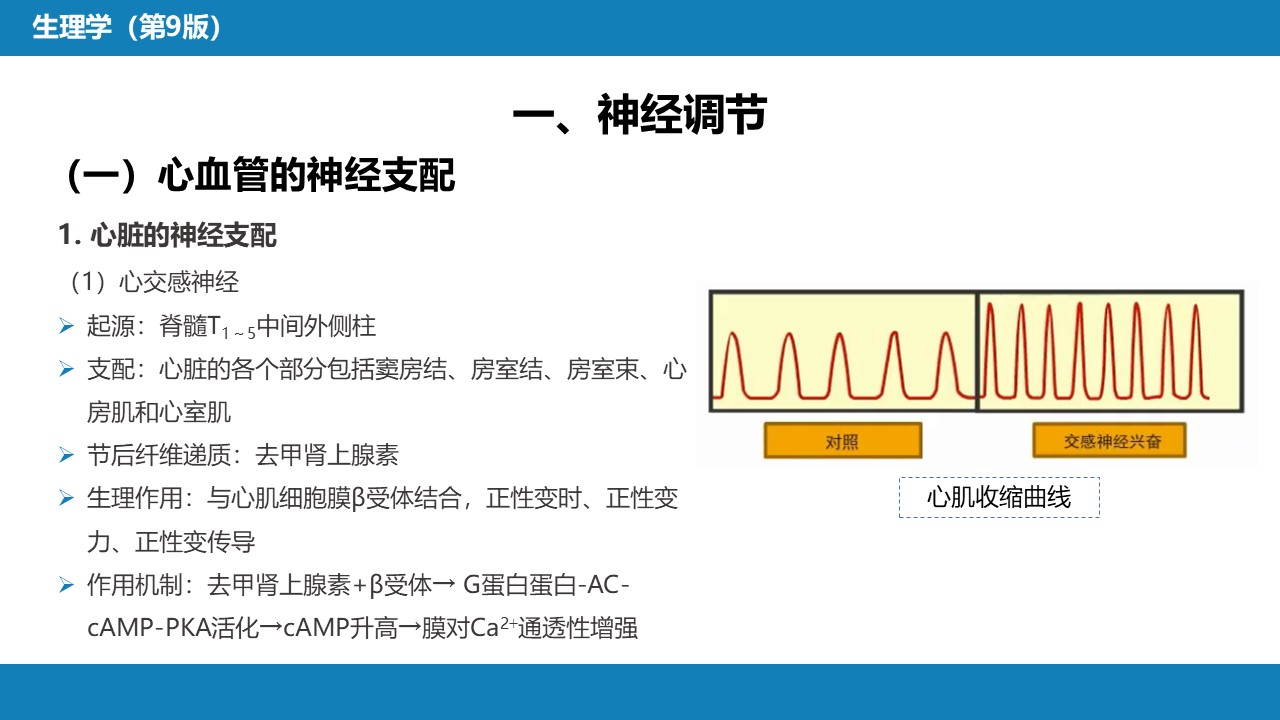 生理学（第9版）

一、神经调节

（一）心血管的神经支配

1. 心脏的神经支配

（1）心交感神经

➢ 起源：脊髓$T_{1\sim5}$中间外侧柱

➢ 支配：心脏的各个部分包括窦房结、房室结、房室束、心房肌和心室肌

➢ 节后纤维递质：去甲肾上腺素

➢ 生理作用：与心肌细胞膜β受体结合，正性变时、正性变力、正性变传导

➢ 作用机制：去甲肾上腺素+β受体→ G蛋白蛋白-AC-cAMP-PKA活化→cAMP升高→膜对$Ca^{2+}$通透性增强

对照

交感神经兴奋

心肌收缩曲线